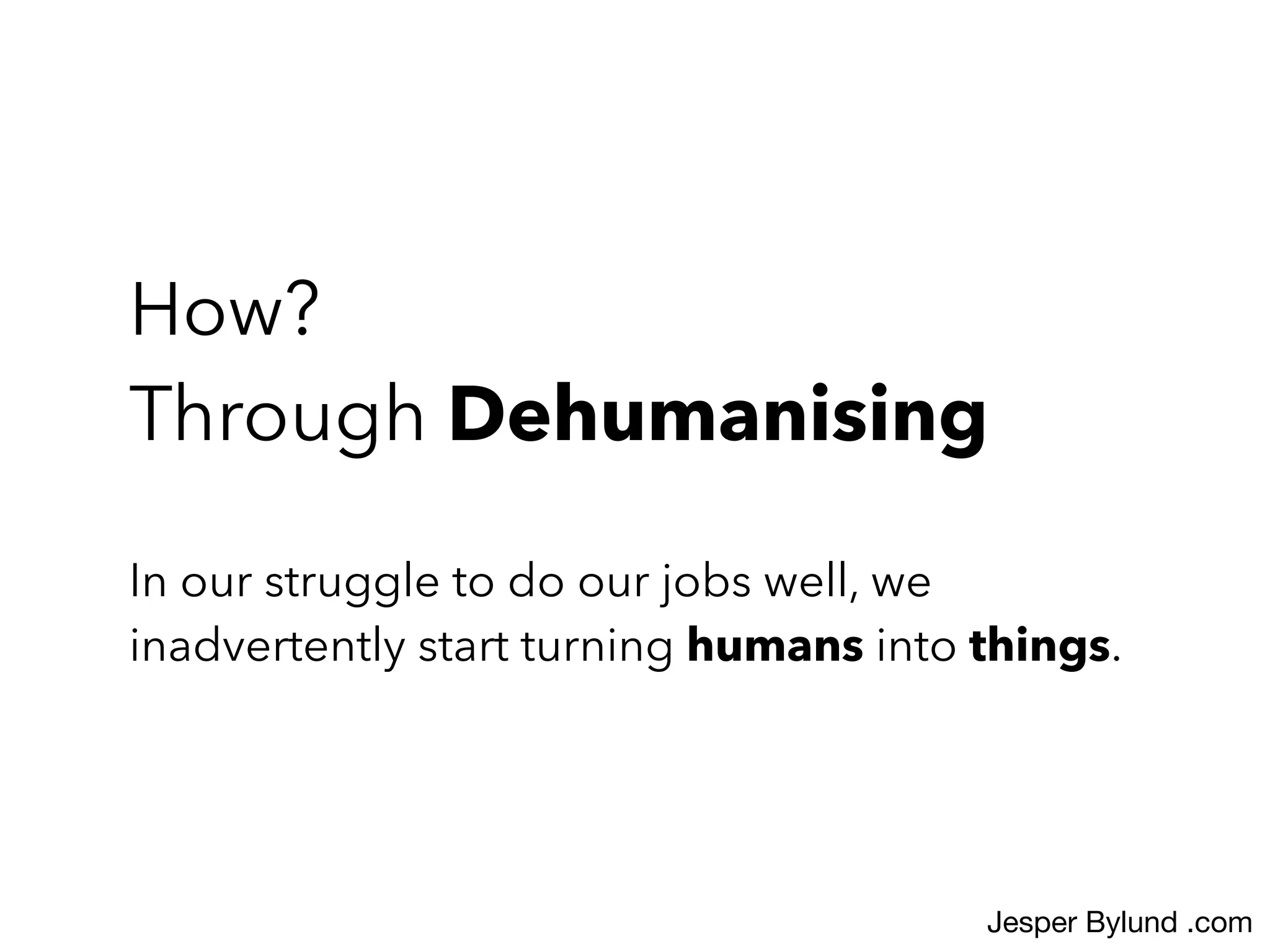 How?
Through Dehumanising

In our struggle to do our jobs well, we inadvertently start turning humans into things.

Jesper Bylund .com